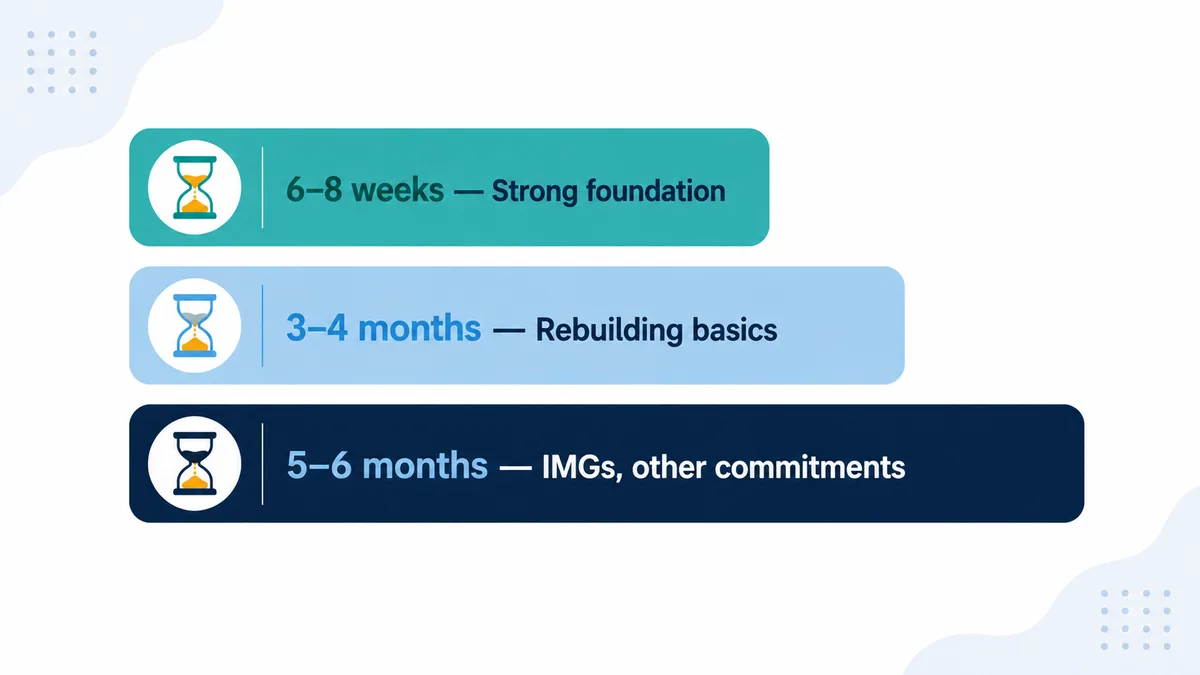 6–8 weeks — Strong foundation

3–4 months — Rebuilding basics

5–6 months — IMGs, other commitments